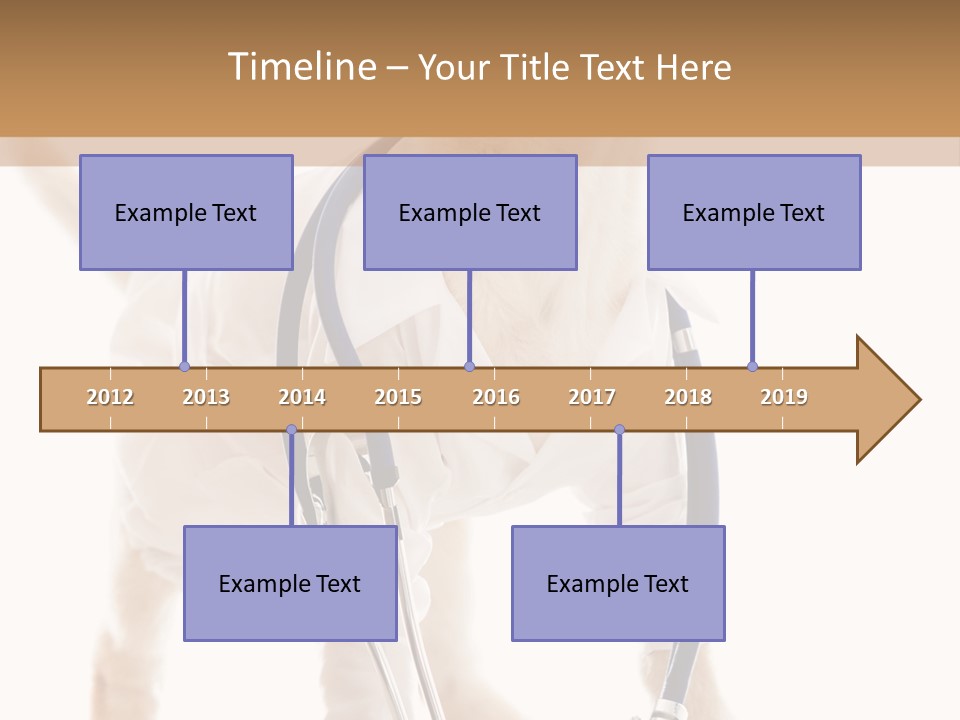 Timeline – Your Title Text Here

Example Text

Example Text

Example Text

2012 2013 2014 2015 2016 2017 2018 2019

Example Text

Example Text